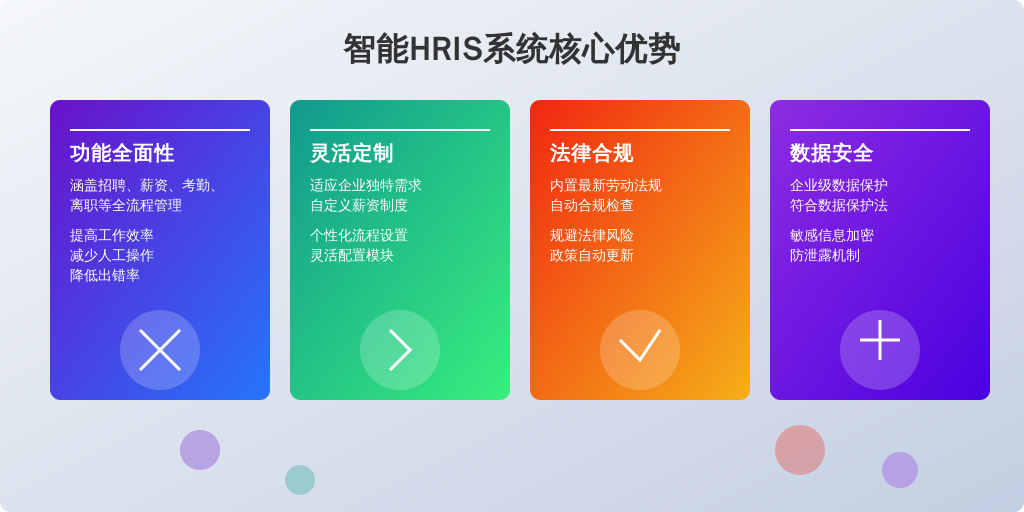 智能HRIS系统核心优势

功能全面性

涵盖招聘、薪资、考勤、离职等全流程管理

提高工作效率
减少人工操作
降低出错率

灵活定制

适应企业独特需求
自定义薪资制度

个性化流程设置
灵活配置模块

法律合规

内置最新劳动法规
自动合规检查

规避法律风险
政策自动更新

数据安全

企业级数据保护
符合数据保护法

敏感信息加密
防泄露机制